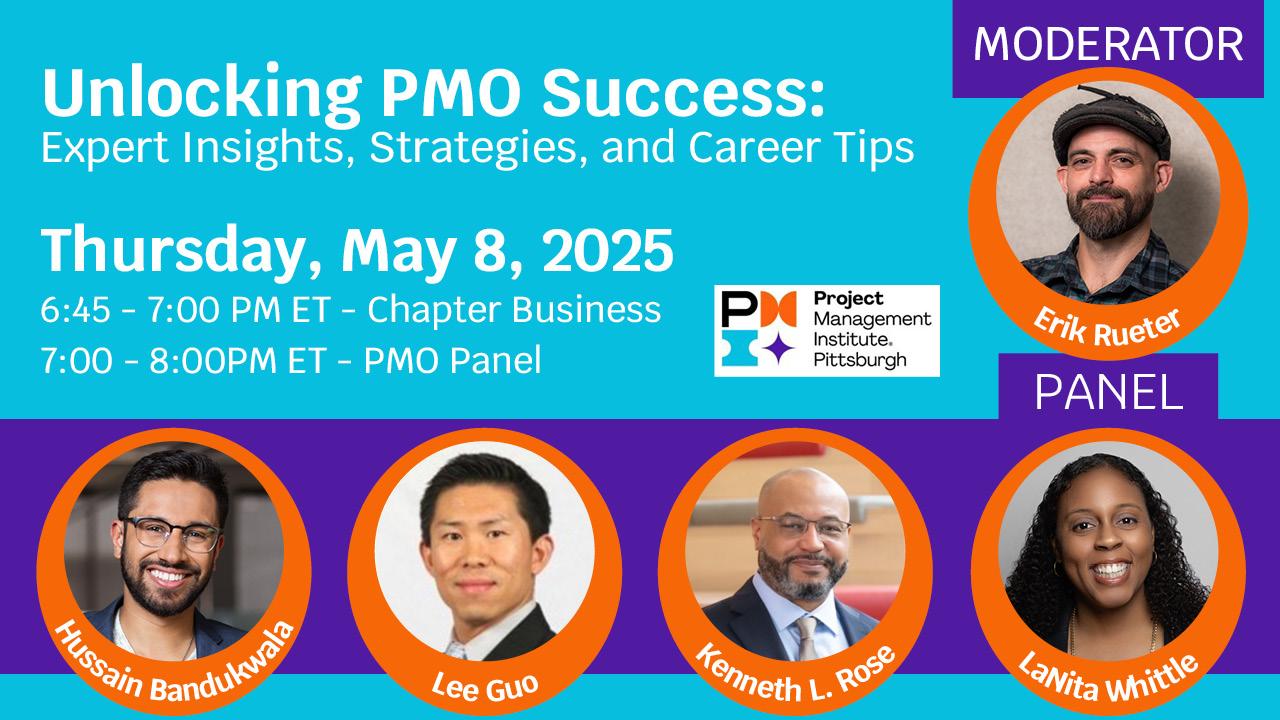 Unlocking PMO Success:
Expert Insights, Strategies, and Career Tips

Thursday, May 8, 2025
6:45 - 7:00 PM ET - Chapter Business
7:00 - 8:00PM ET - PMO Panel

Project Management Institute. Pittsburgh

MODERATOR
Erik Rueter

PANEL
Hussain Bandukwala
Lee Guo
Kenneth L. Rose
LaNita Whittle